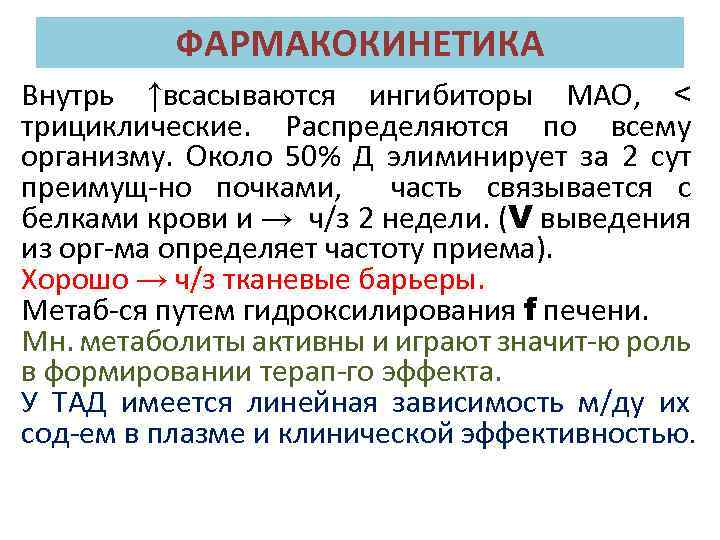 ФАРМАКОКИНЕТИКА

Внутрь ↑всасываются ингибиторы МАО, < трициклические. Распределяются по всему организму. Около 50% Д элиминирует за 2 сут преимущ-но почками, часть связывается с белками крови и → ч/з 2 недели. (V выведения из орг-ма определяет частоту приема).

Хорошо → ч/з тканевые барьеры.

Метаб-ся путем гидроксилирования f печени.

Мн. метаболиты активны и играют значит-ю роль в формировании терап-го эффекта.

У ТАД имеется линейная зависимость м/ду их сод-ем в плазме и клинической эффективностью.